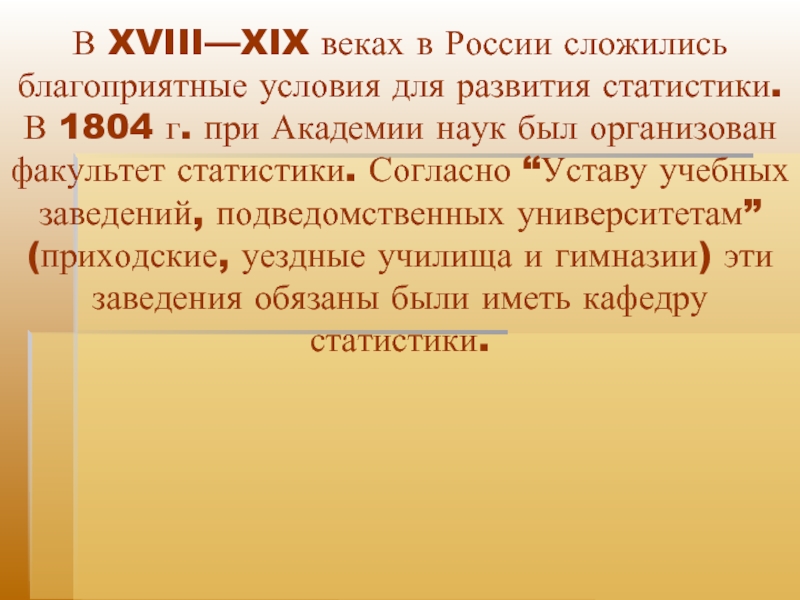 В XVIII—XIX веках в России сложились благоприятные условия для развития статистики. В 1804 г. при Академии наук был организован факультет статистики. Согласно “Уставу учебных заведений, подведомственных университетам” (приходские, уездные училища и гимназии) эти заведения обязаны были иметь кафедру статистики.